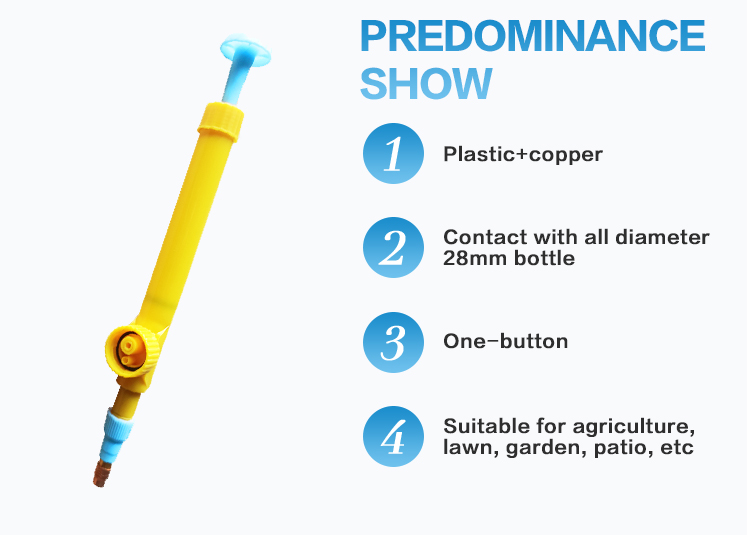 PREDOMINANCE SHOW

1 Plastic+copper

2 Contact with all diameter 28mm bottle

3 One-button

4 Suitable for agriculture, lawn, garden, patio, etc